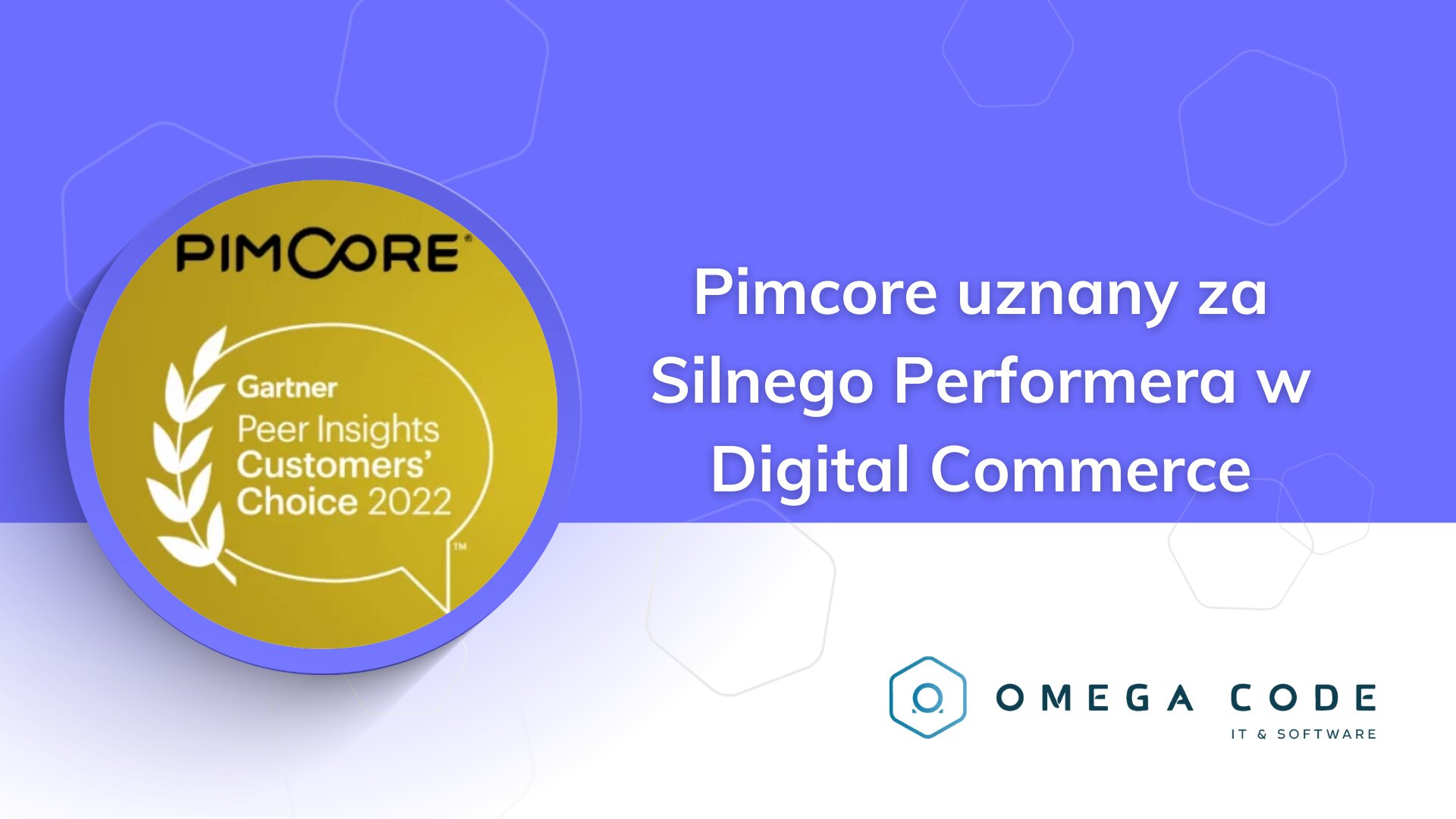 PIMCORE®

Gartner
Peer Insights
Customers'
Choice 2022
™

Pimcore uznany za Silnego Performera w Digital Commerce

OMEGA CODE
IT & SOFTWARE